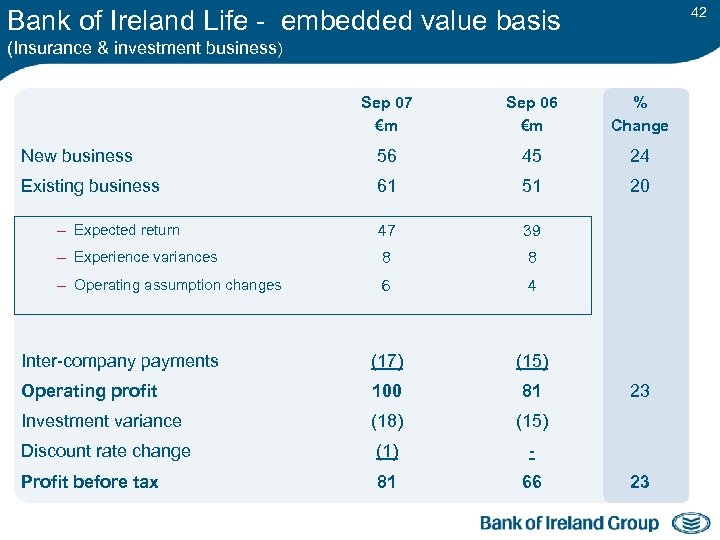 Bank of Ireland Life - embedded value basis
(Insurance & investment business)

42

| | Sep 07 €m | Sep 06 €m | % Change |
|---|---|---|---|
| New business | 56 | 45 | 24 |
| Existing business | 61 | 51 | 20 |
| – Expected return | 47 | 39 | |
| – Experience variances | 8 | 8 | |
| – Operating assumption changes | 6 | 4 | |
| Inter-company payments | (17) | (15) | |
| Operating profit | 100 | 81 | 23 |
| Investment variance | (18) | (15) | |
| Discount rate change | (1) | - | |
| Profit before tax | 81 | 66 | 23 |

Bank of Ireland Group